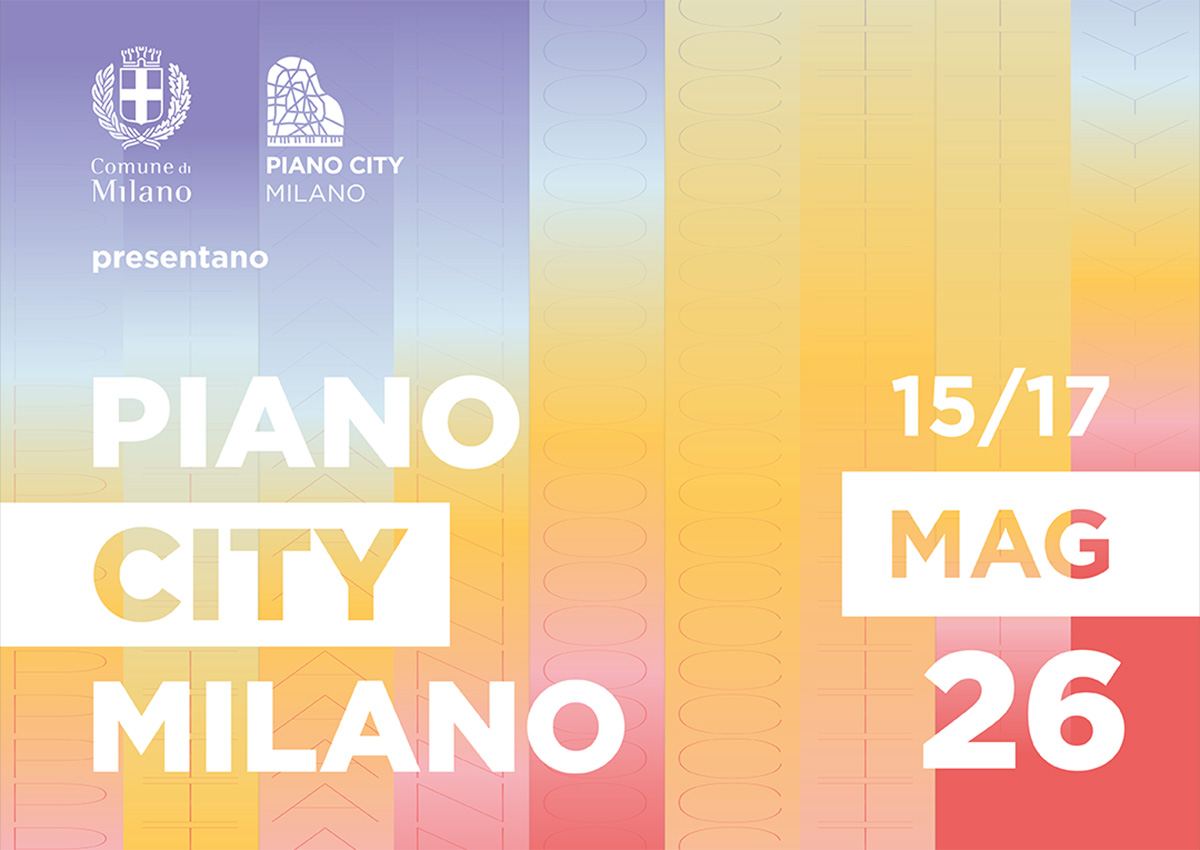 Comune di Milano

PIANO CITY MILANO

presentano

PIANO CITY MILANO

15/17 MAG 26